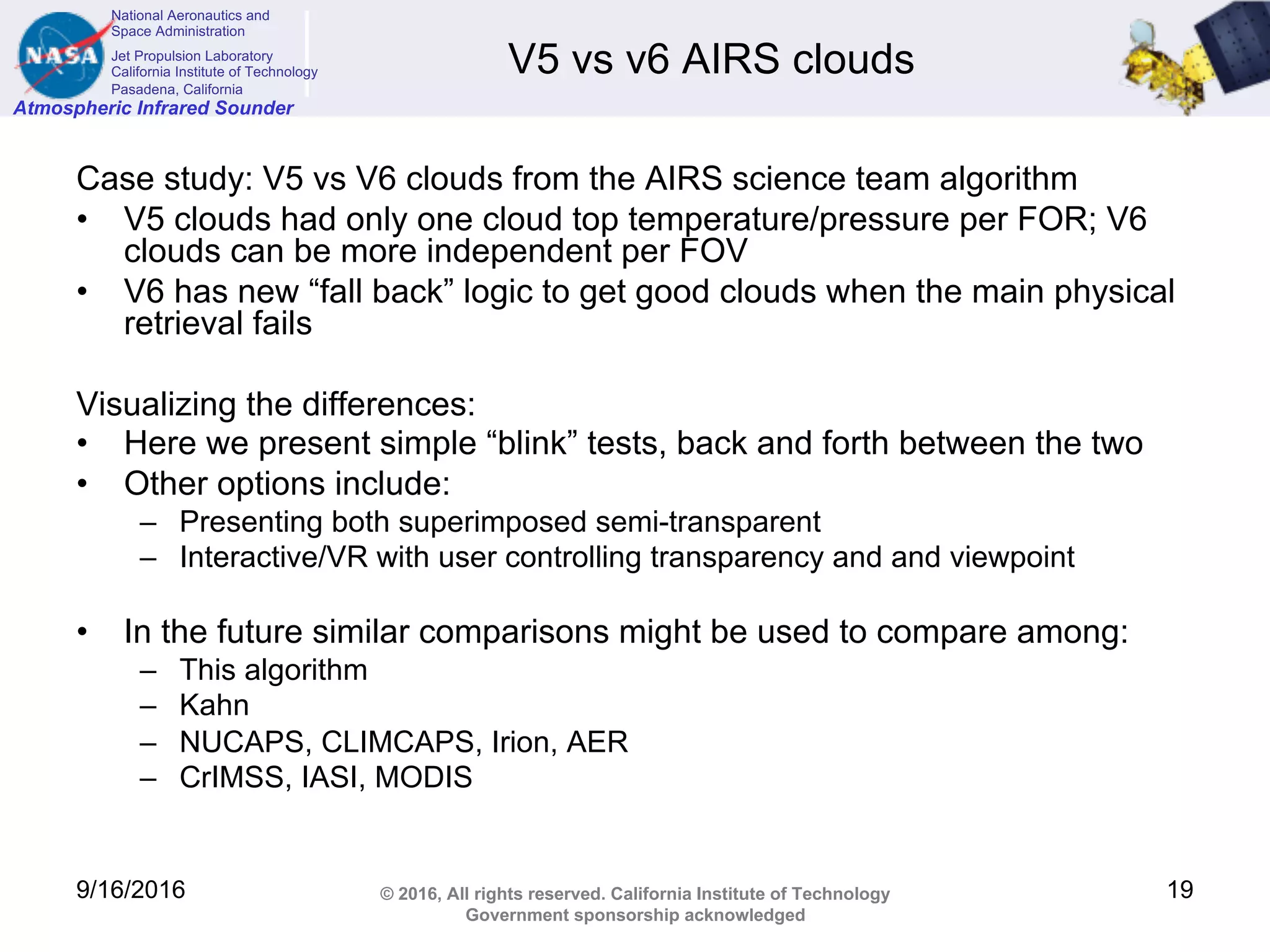 NASA
National Aeronautics and Space Administration
Jet Propulsion Laboratory
California Institute of Technology
Pasadena, California
Atmospheric Infrared Sounder

V5 vs v6 AIRS clouds

Case study: V5 vs V6 clouds from the AIRS science team algorithm
• V5 clouds had only one cloud top temperature/pressure per FOR; V6 clouds can be more independent per FOV
• V6 has new “fall back” logic to get good clouds when the main physical retrieval fails

Visualizing the differences:
• Here we present simple “blink” tests, back and forth between the two
• Other options include:
– Presenting both superimposed semi-transparent
– Interactive/VR with user controlling transparency and and viewpoint

• In the future similar comparisons might be used to compare among:
– This algorithm
– Kahn
– NUCAPS, CLIMCAPS, Irion, AER
– CrIMSS, IASI, MODIS

9/16/2016

© 2016, All rights reserved. California Institute of Technology
Government sponsorship acknowledged

19